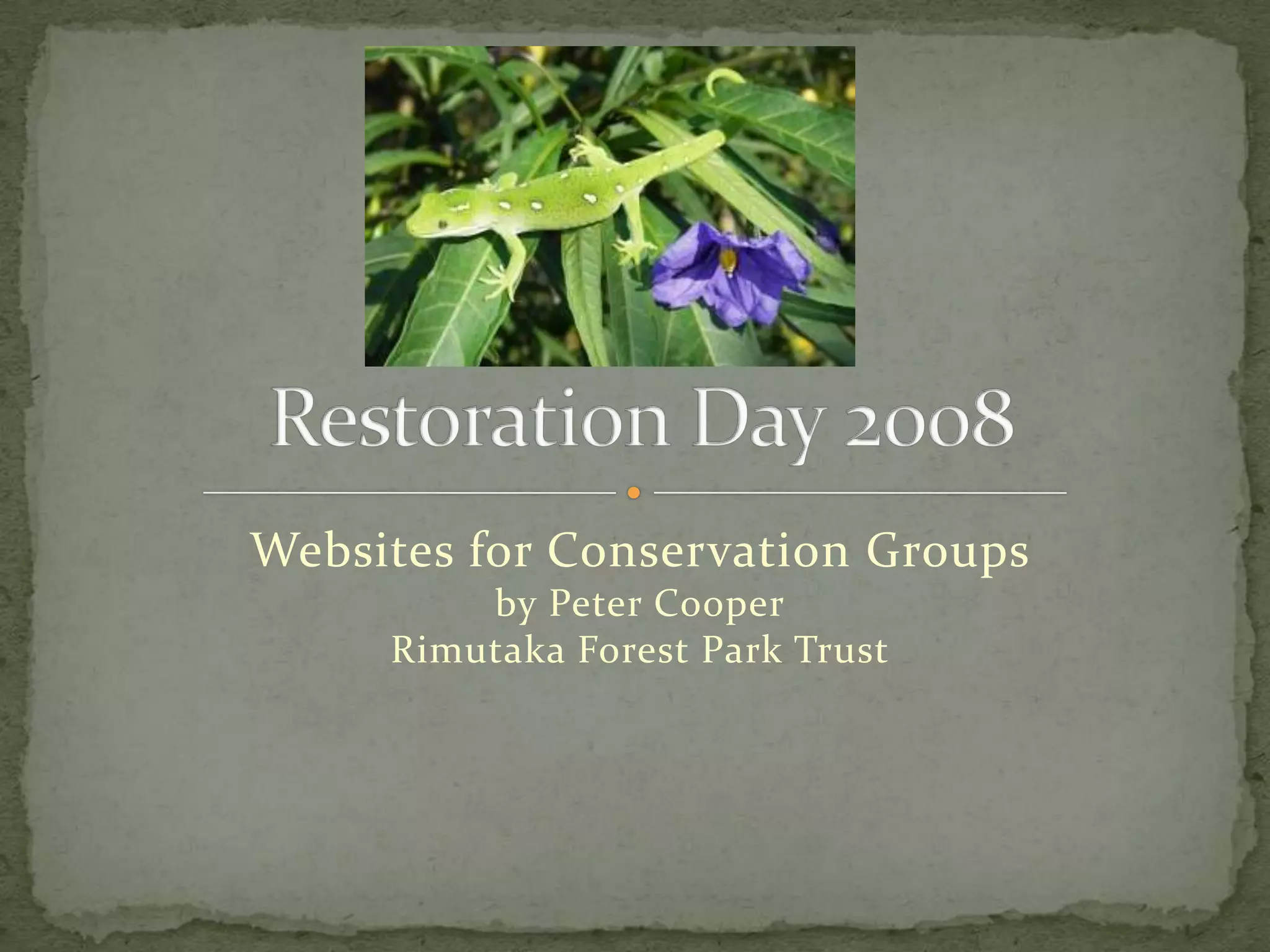 Restoration Day 2008

Websites for Conservation Groups
by Peter Cooper
Rimutaka Forest Park Trust